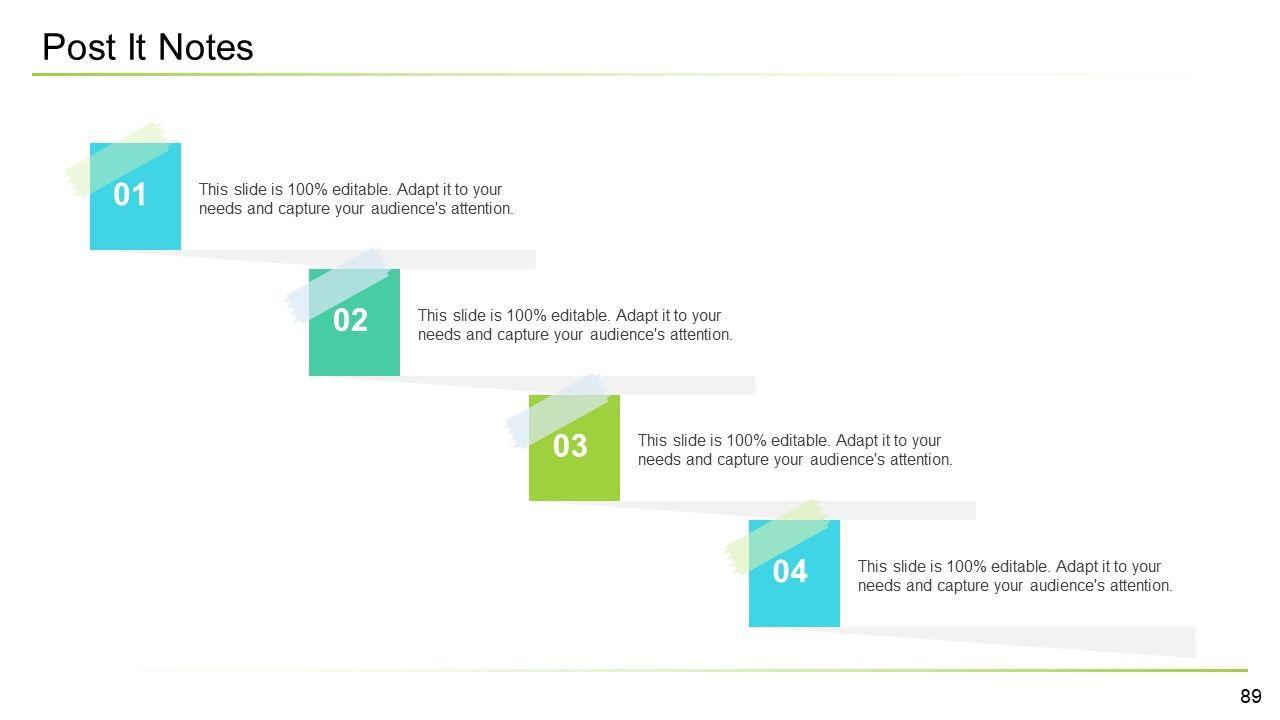 Post It Notes

01

This slide is 100% editable. Adapt it to your needs and capture your audience's attention.

02

This slide is 100% editable. Adapt it to your needs and capture your audience's attention.

03

This slide is 100% editable. Adapt it to your needs and capture your audience's attention.

04

This slide is 100% editable. Adapt it to your needs and capture your audience's attention.

89